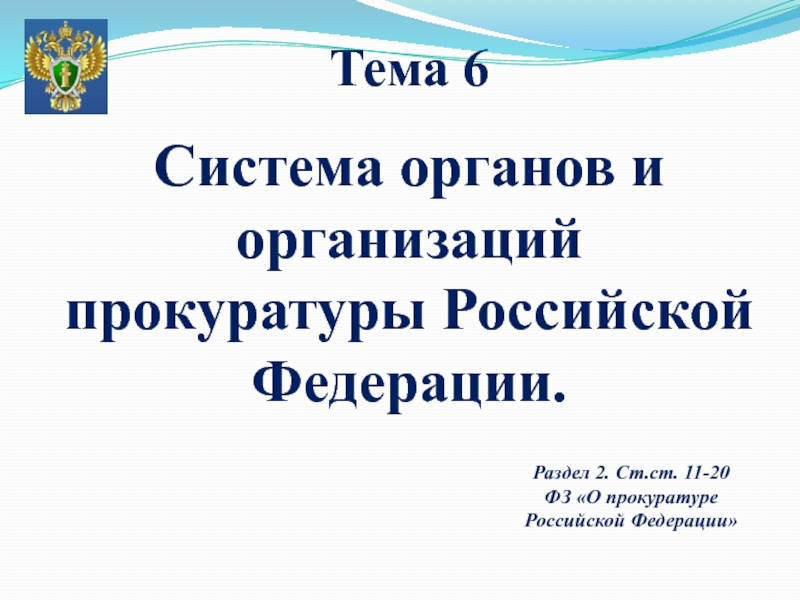 Тема 6

Система органов и организаций прокуратуры Российской Федерации.

Раздел 2. Ст.ст. 11-20 ФЗ «О прокуратуре Российской Федерации»